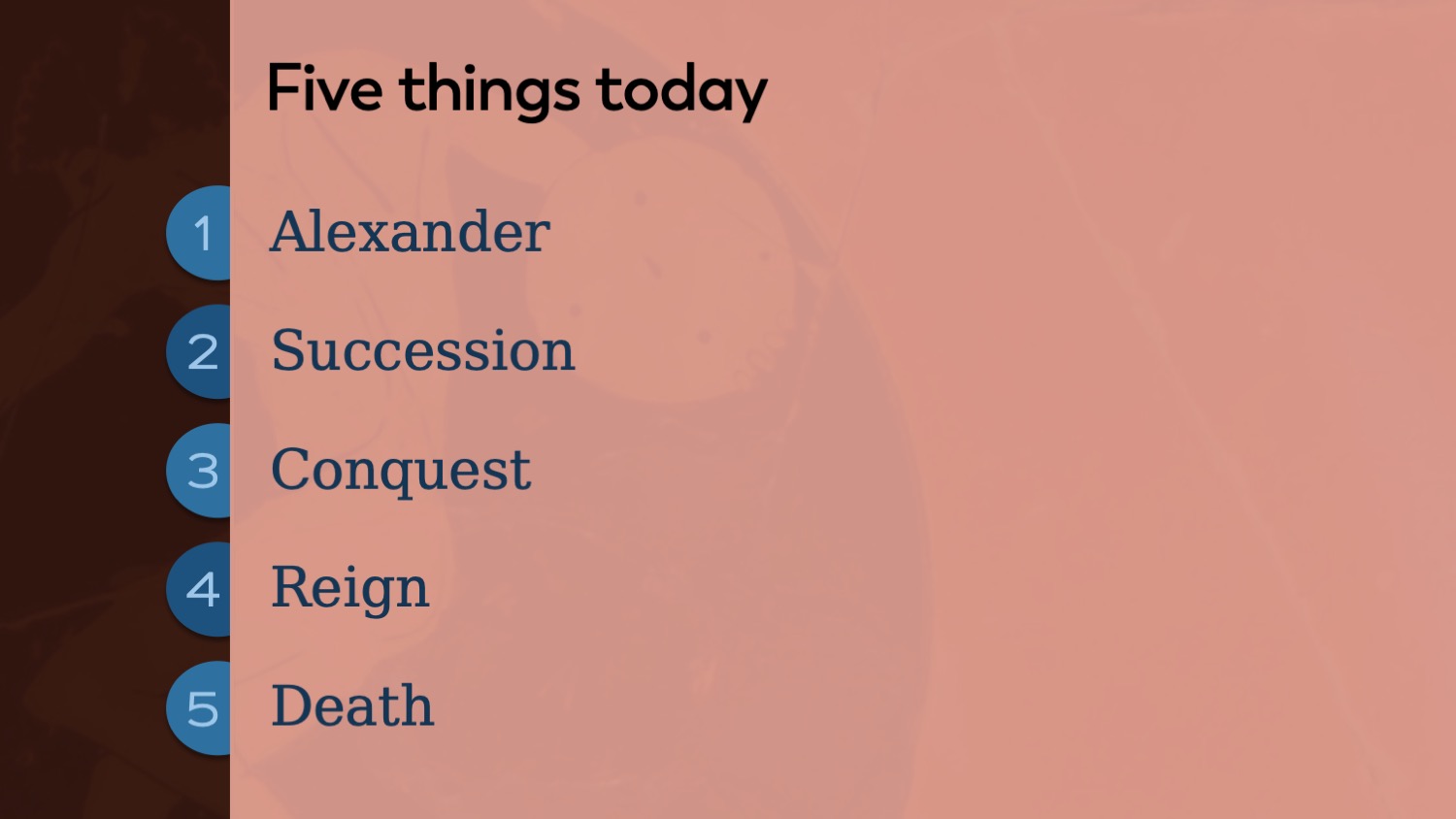 Five things today

1 Alexander

2 Succession

3 Conquest

4 Reign

5 Death